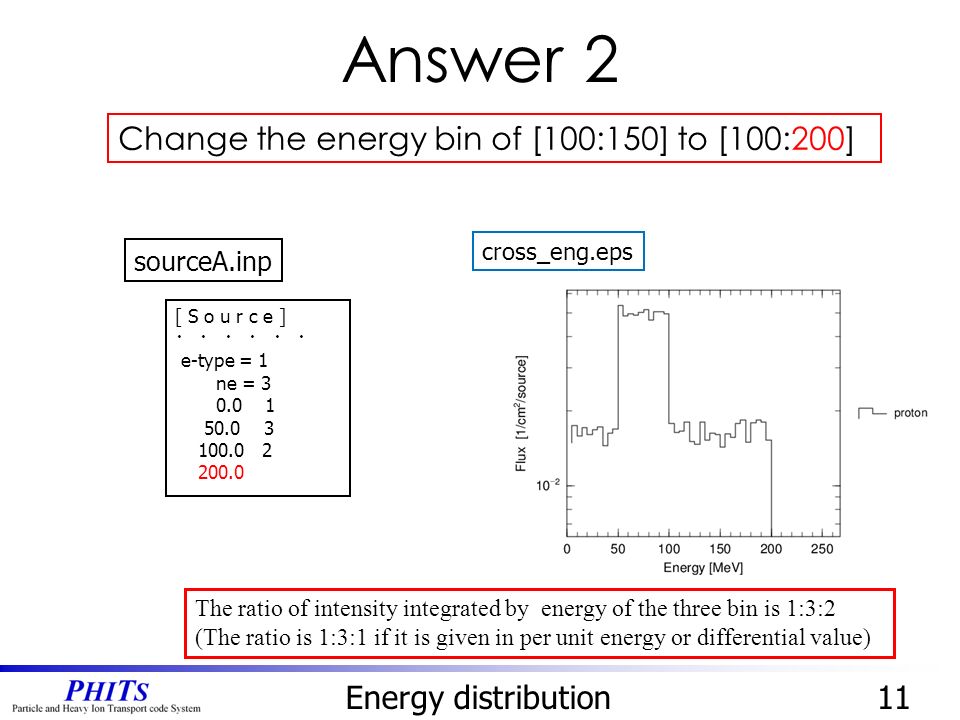 Answer 2

Change the energy bin of [100:150] to [100:200]

sourceA.inp

[ S o u r c e ]
· · · · · ·
e-type = 1
ne = 3
0.0 1
50.0 3
100.0 2
200.0

cross_eng.eps

Flux [1/cm$^2$/source]

$10^{-2}$

0 50 100 150 200 250

Energy [MeV]

proton

The ratio of intensity integrated by energy of the three bin is 1:3:2
(The ratio is 1:3:1 if it is given in per unit energy or differential value)

PHITS
Particle and Heavy Ion Transport code System

Energy distribution

11